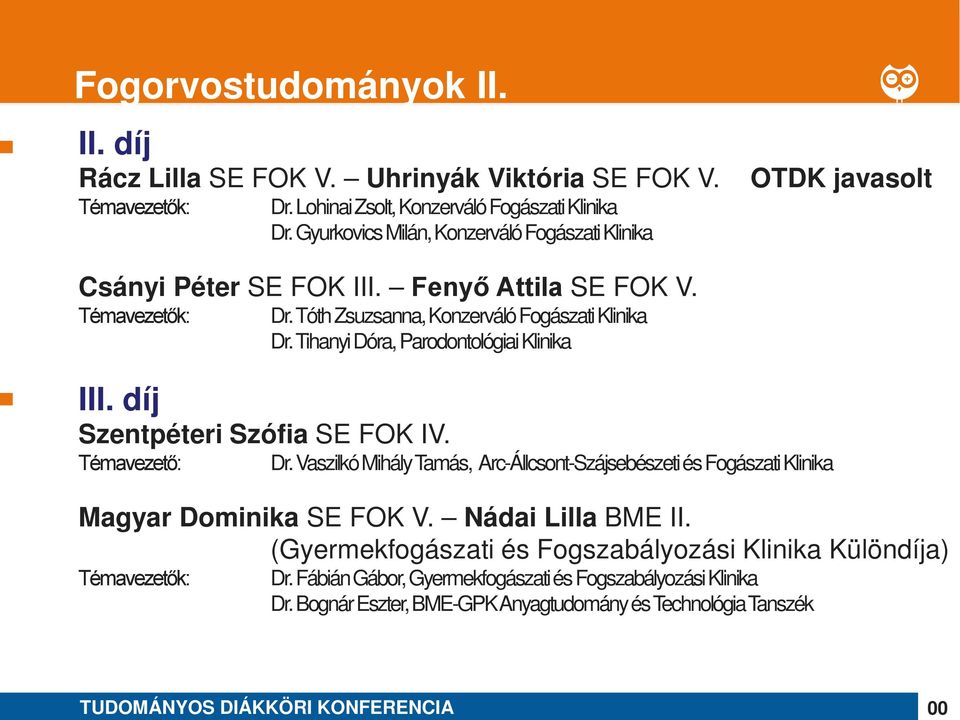 Fogorvostudományok II.

II. díj
Rácz Lilla SE FOK V. – Uhrinyák Viktória SE FOK V. OTDK javasolt
Témavezetők: Dr. Lohinai Zsolt, Konzerváló Fogászati Klinika
Dr. Gyurkovics Milán, Konzerváló Fogászati Klinika

Csányi Péter SE FOK III. – Fenyő Attila SE FOK V.
Témavezetők: Dr. Tóth Zsuzsanna, Konzerváló Fogászati Klinika
Dr. Tihanyi Dóra, Parodontológiai Klinika

III. díj
Szentpéteri Szófia SE FOK IV.
Témavezető: Dr. Vaszilkó Mihály Tamás, Arc-Állcsont-Szájsebészeti és Fogászati Klinika

Magyar Dominika SE FOK V. – Nádai Lilla BME II.
(Gyermekfogászati és Fogszabályozási Klinika Különdíja)
Témavezetők: Dr. Fábián Gábor, Gyermekfogászati és Fogszabályozási Klinika
Dr. Bognár Eszter, BME-GPK Anyagtudomány és Technológia Tanszék

TUDOMÁNYOS DIÁKKÖRI KONFERENCIA
00